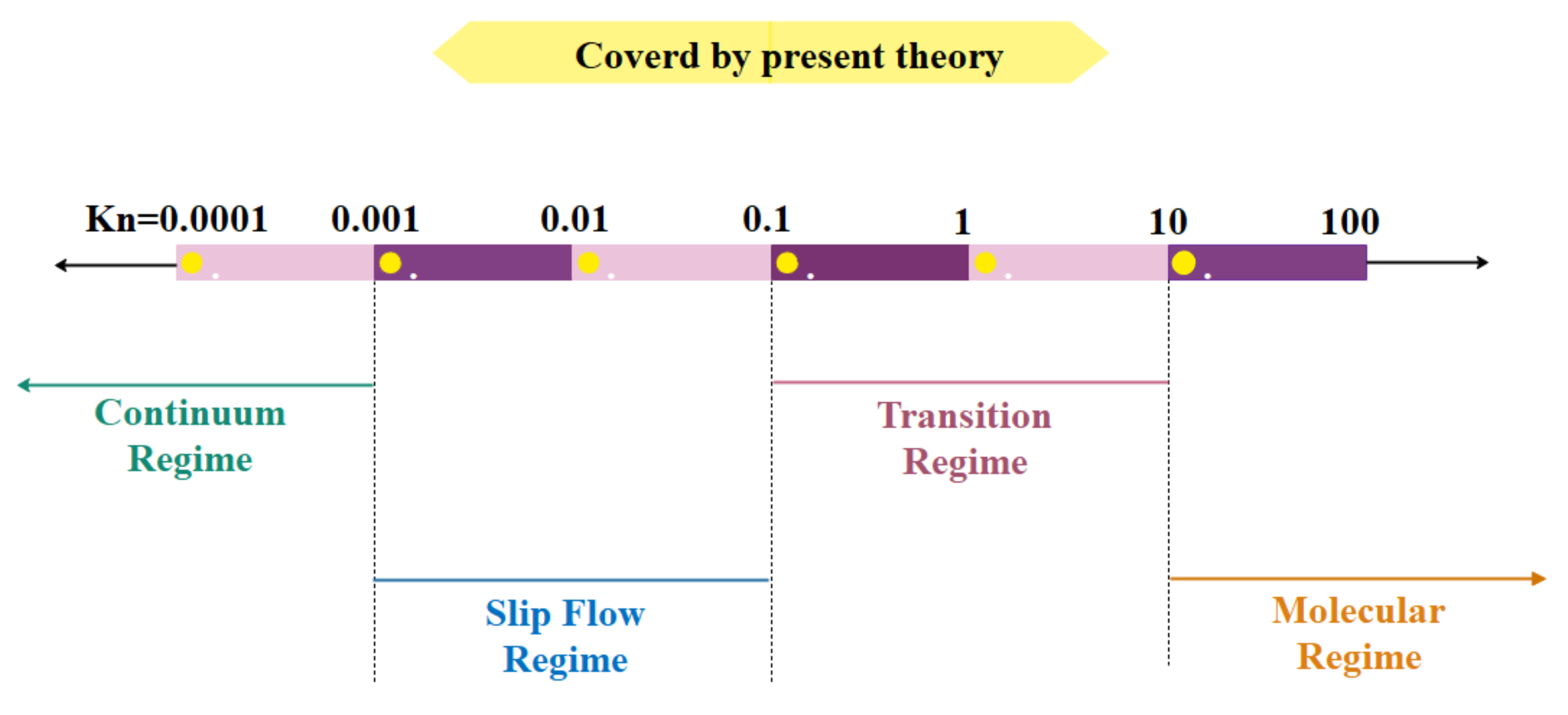 Coverd by present theory

Kn=0.0001 0.001 0.01 0.1 1 10 100

Continuum Regime

Transition Regime

Slip Flow Regime

Molecular Regime